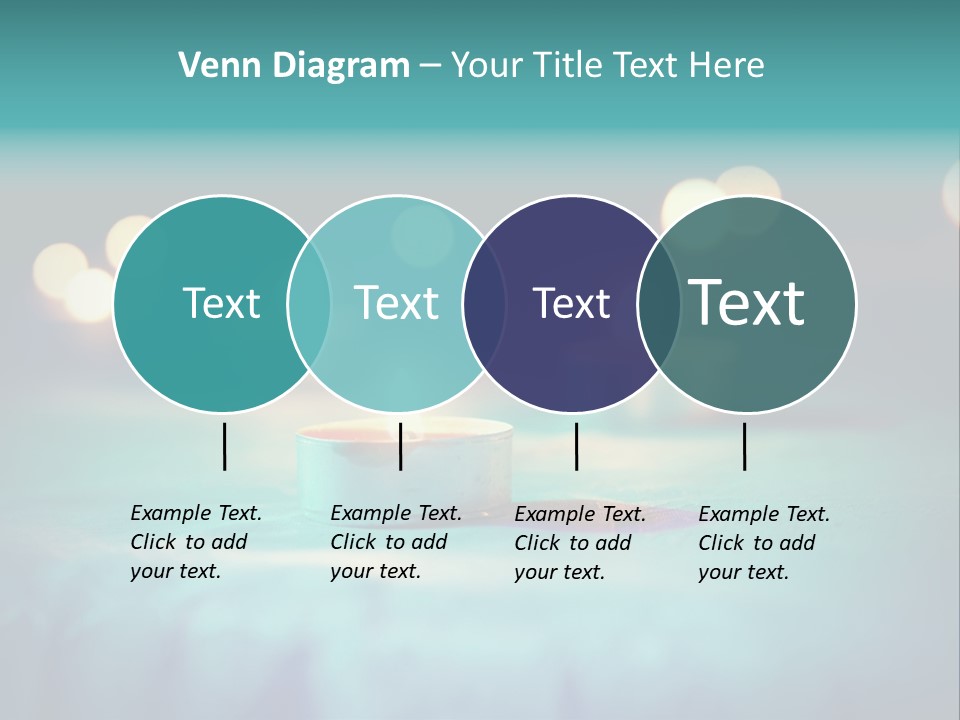 Venn Diagram – Your Title Text Here

Text

Text

Text

Text

Example Text. Click to add your text.

Example Text. Click to add your text.

Example Text. Click to add your text.

Example Text. Click to add your text.